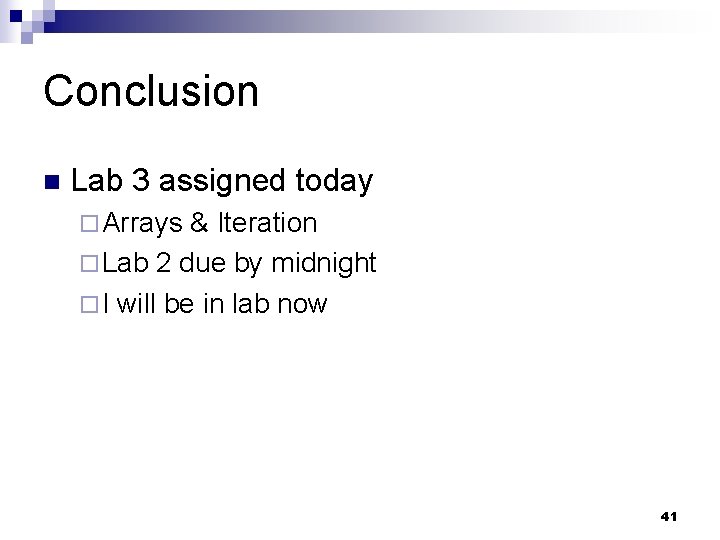 Conclusion

Lab 3 assigned today

Arrays & Iteration

Lab 2 due by midnight

I will be in lab now

41